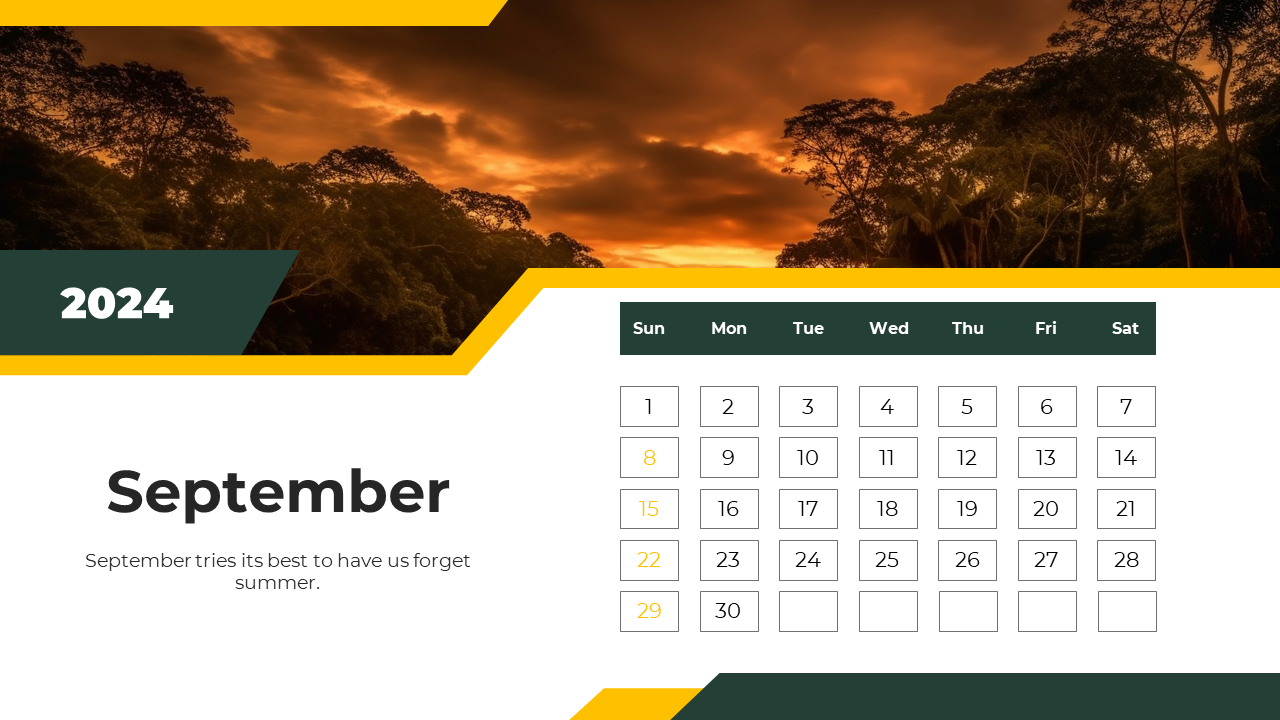 2024

September

September tries its best to have us forget summer.

| Sun | Mon | Tue | Wed | Thu | Fri | Sat |
|---|---|---|---|---|---|---|
| 1 | 2 | 3 | 4 | 5 | 6 | 7 |
| 8 | 9 | 10 | 11 | 12 | 13 | 14 |
| 15 | 16 | 17 | 18 | 19 | 20 | 21 |
| 22 | 23 | 24 | 25 | 26 | 27 | 28 |
| 29 | 30 | | | | | |